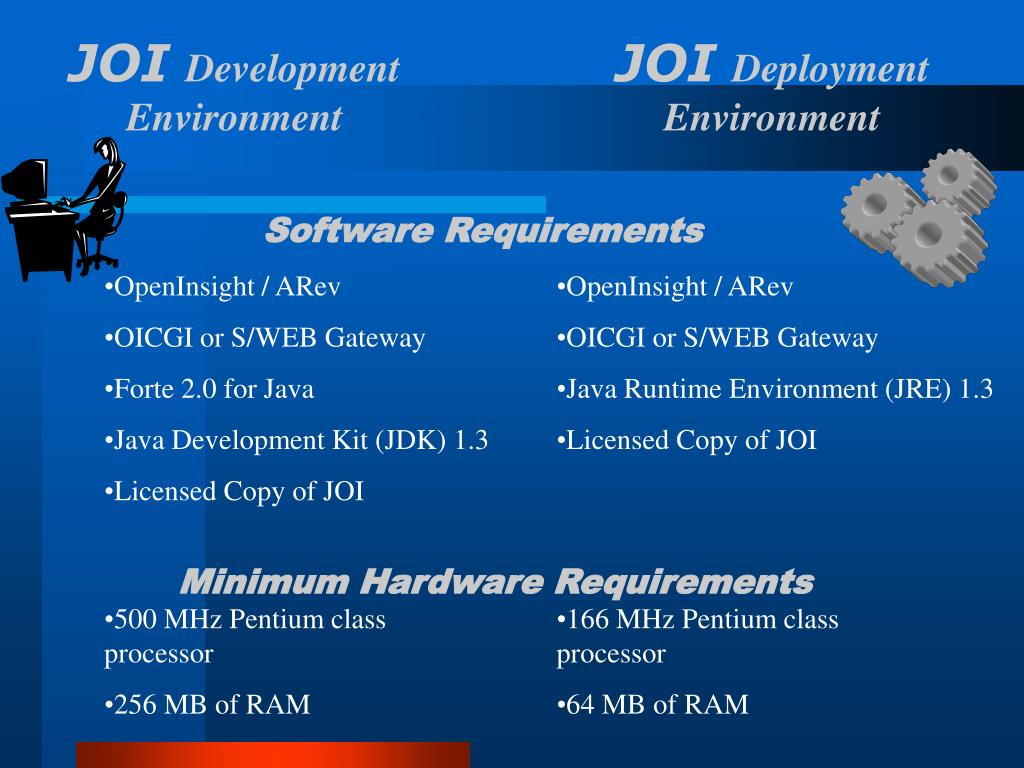 JOI Development Environment

JOI Deployment Environment

Software Requirements

•OpenInsight / ARev

•OICGI or S/WEB Gateway

•Forte 2.0 for Java

•Java Development Kit (JDK) 1.3

•Licensed Copy of JOI

•OpenInsight / ARev

•OICGI or S/WEB Gateway

•Java Runtime Environment (JRE) 1.3

•Licensed Copy of JOI

Minimum Hardware Requirements

•500 MHz Pentium class processor

•256 MB of RAM

•166 MHz Pentium class processor

•64 MB of RAM